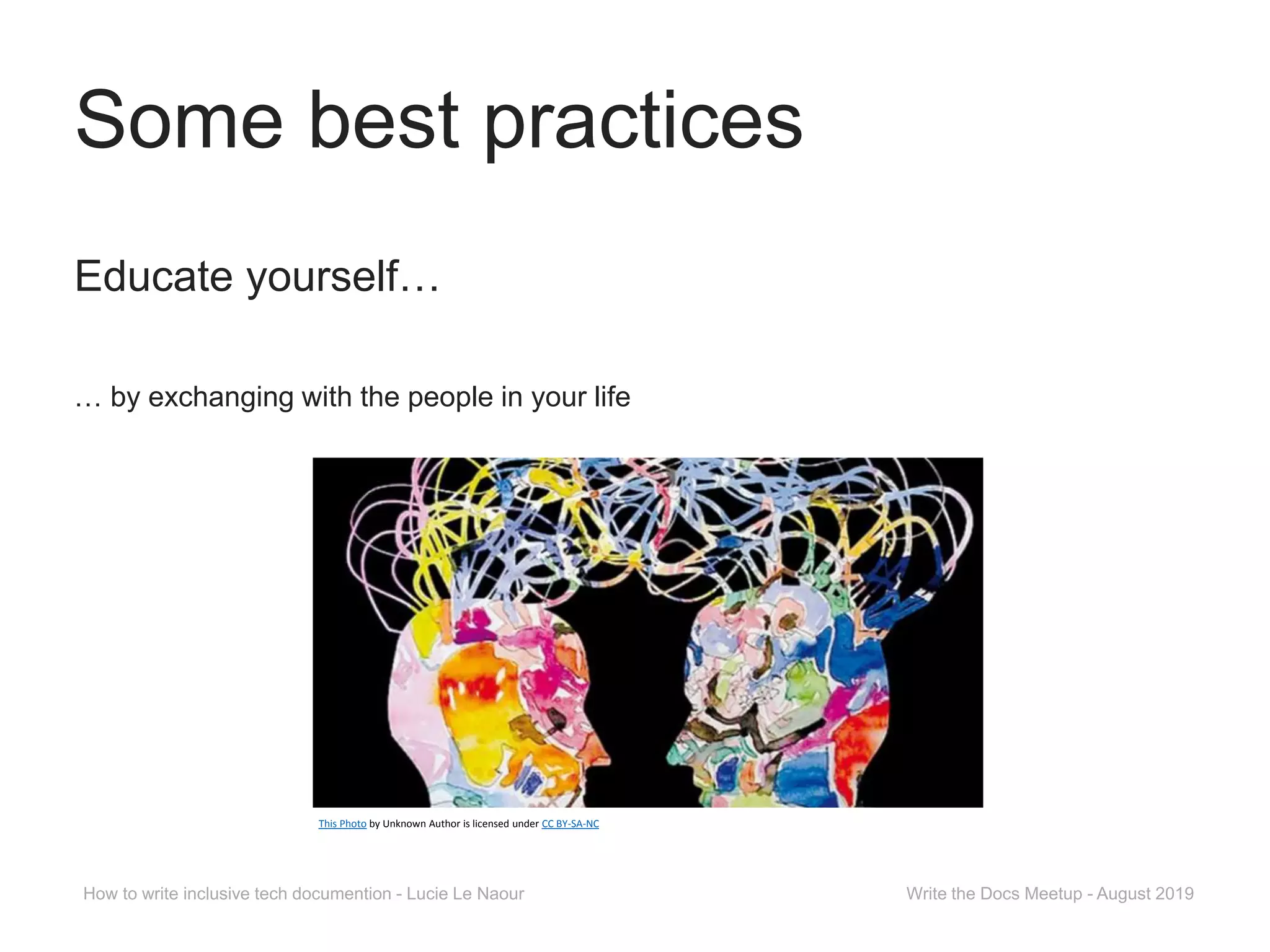 Some best practices

Educate yourself…

… by exchanging with the people in your life

This Photo by Unknown Author is licensed under CC BY-SA-NC

How to write inclusive tech documention - Lucie Le Naour

Write the Docs Meetup - August 2019